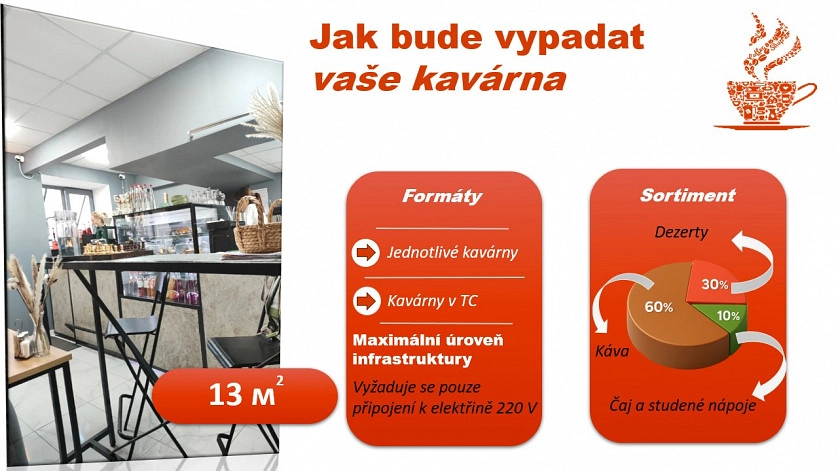 Jak bude vypadat
vaše kavárna

13 м$^2$

Formáty

Jednotlivé kavárny

Kavárny v TC

Maximální úroveň infrastruktury

Vyžaduje se pouze připojení k elektřině 220 V

Sortiment

Dezerty

30%

60%

10%

Káva

Čaj a studené nápoje